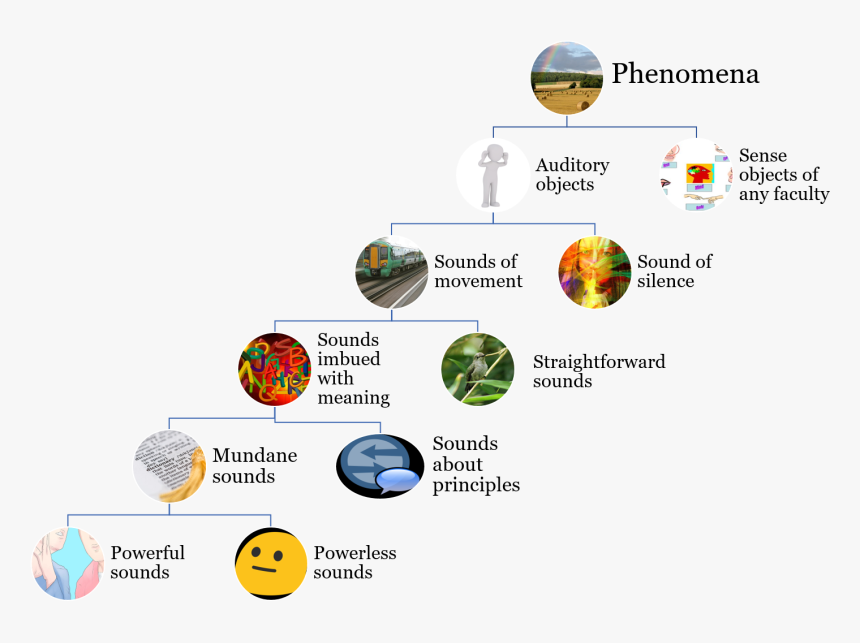 Phenomena

Auditory objects

Sense objects of any faculty

Sounds of movement

Sound of silence

Sounds imbued with meaning

Straightforward sounds

Mundane sounds

Sounds about principles

Powerful sounds

Powerless sounds